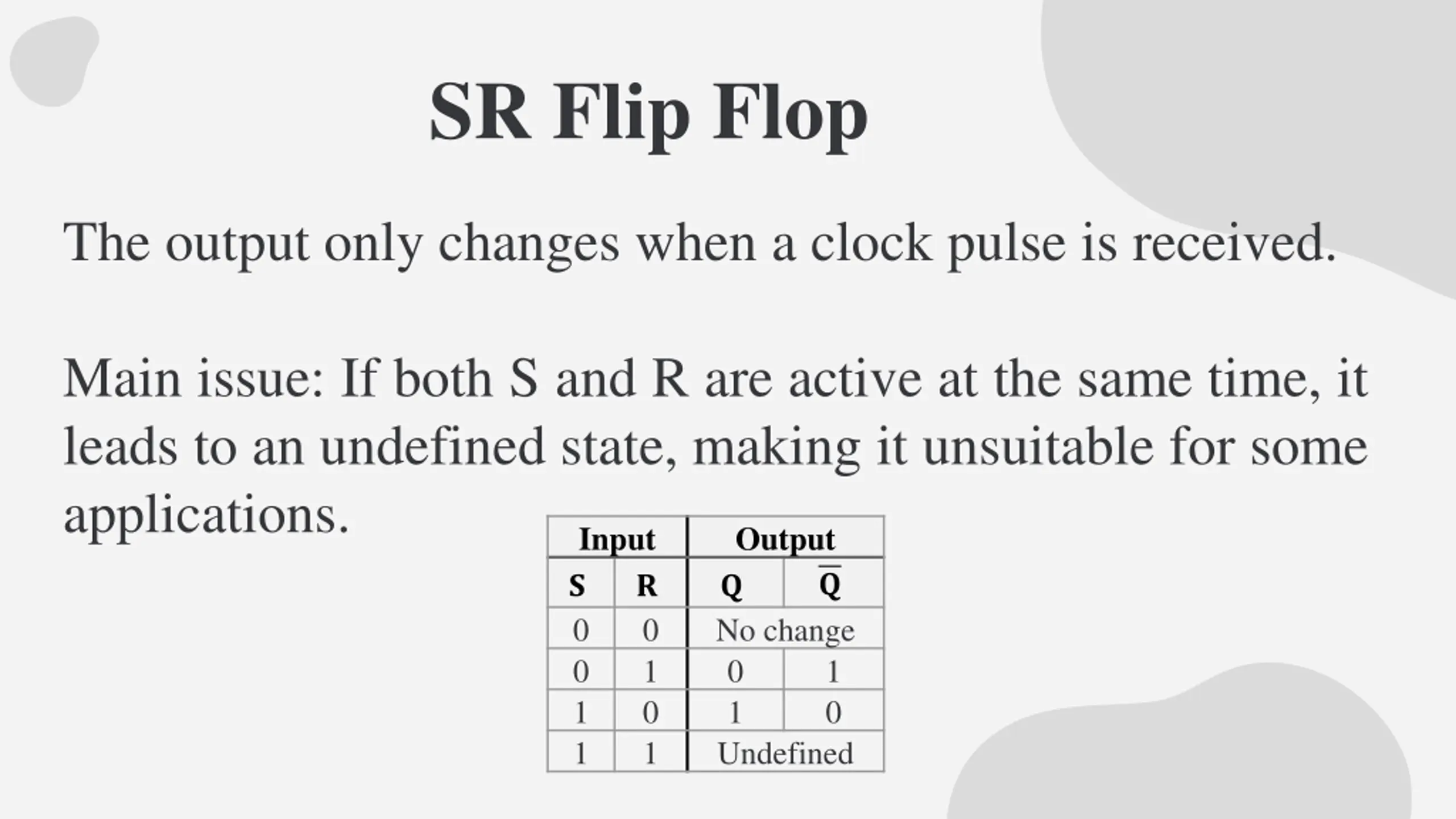 SR Flip Flop

The output only changes when a clock pulse is received.

Main issue: If both S and R are active at the same time, it leads to an undefined state, making it unsuitable for some applications.

| Input | | Output | |
|---|---|---|---|
| S | R | Q | $\overline{Q}$ |
| 0 | 0 | No change | |
| 0 | 1 | 0 | 1 |
| 1 | 0 | 1 | 0 |
| 1 | 1 | Undefined | |